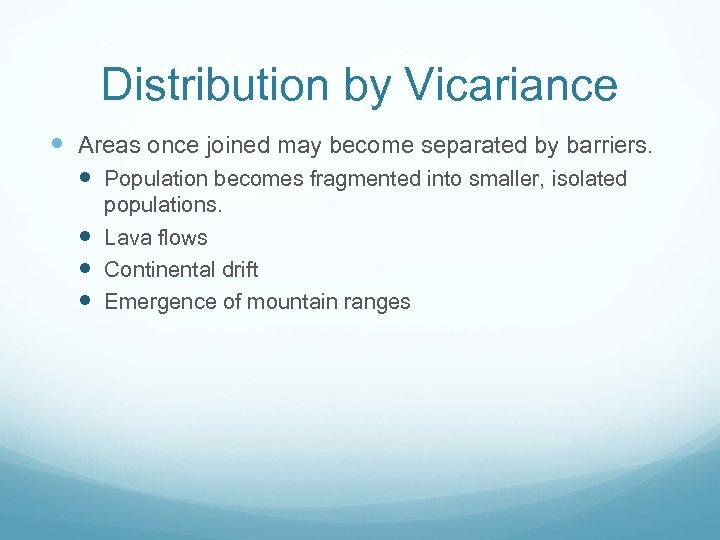 Distribution by Vicariance

- Areas once joined may become separated by barriers.
  - Population becomes fragmented into smaller, isolated populations.
  - Lava flows
  - Continental drift
  - Emergence of mountain ranges